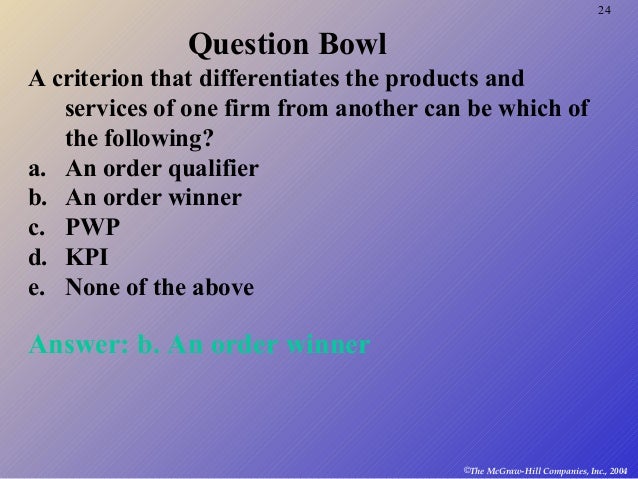 24

Question Bowl

A criterion that differentiates the products and services of one firm from another can be which of the following?

a. An order qualifier
b. An order winner
c. PWP
d. KPI
e. None of the above

Answer: b. An order winner

©The McGraw-Hill Companies, Inc., 2004